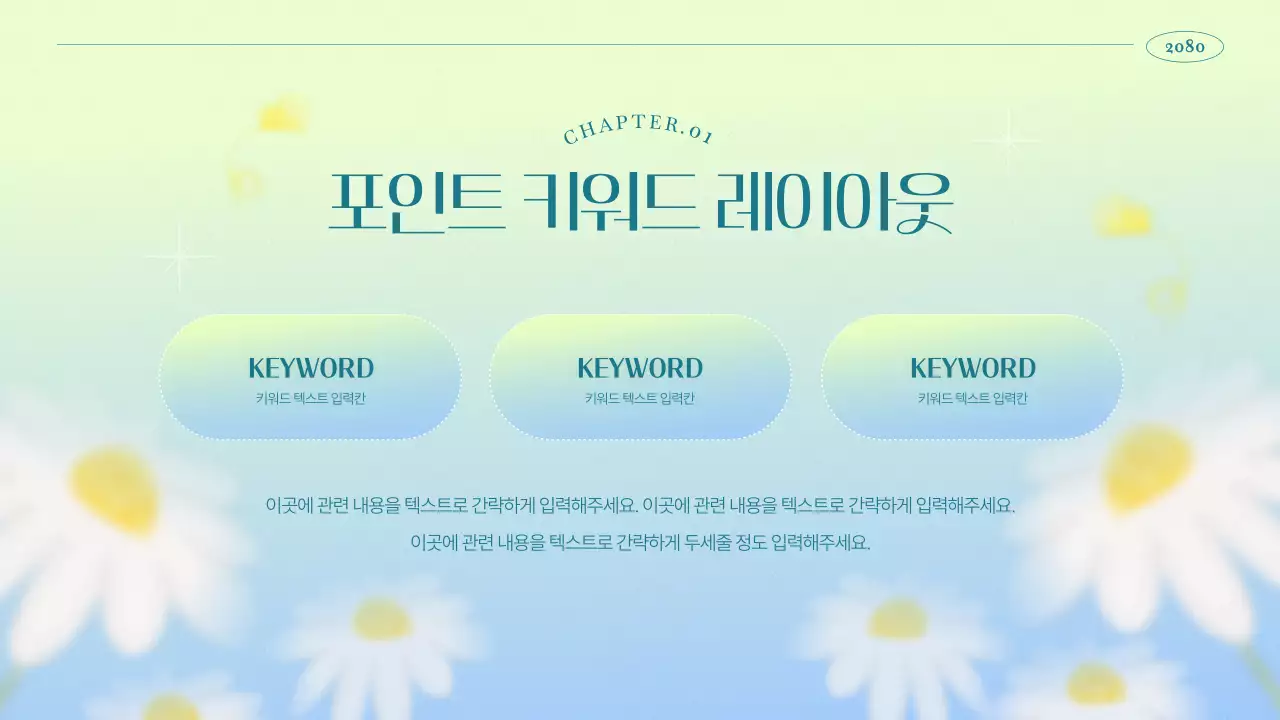 2080

CHAPTER.01

포인트 키워드 레이아웃

KEYWORD
키워드 텍스트 입력칸

KEYWORD
키워드 텍스트 입력칸

KEYWORD
키워드 텍스트 입력칸

이곳에 관련 내용을 텍스트로 간략하게 입력해주세요. 이곳에 관련 내용을 텍스트로 간략하게 입력해주세요.
이곳에 관련 내용을 텍스트로 간략하게 두세줄 정도 입력해주세요.